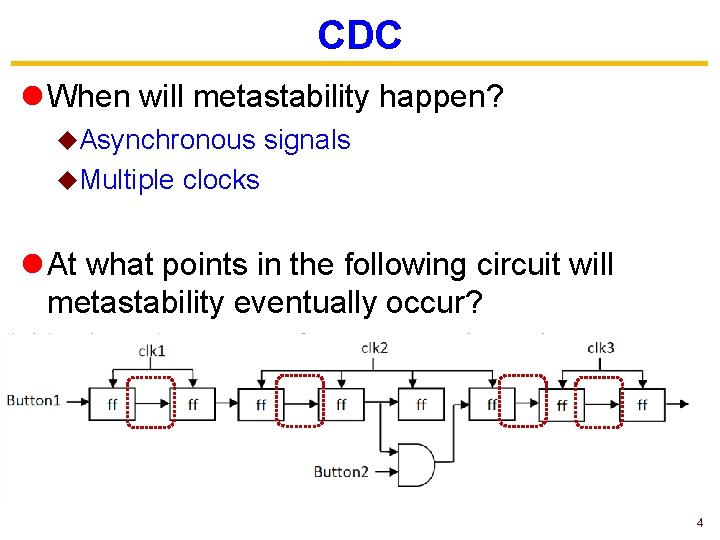 CDC

When will metastability happen?

Asynchronous signals

Multiple clocks

At what points in the following circuit will metastability eventually occur?

clk1

clk2

clk3

Button1

ff

ff

ff

ff

ff

ff

ff

ff

Button2

4